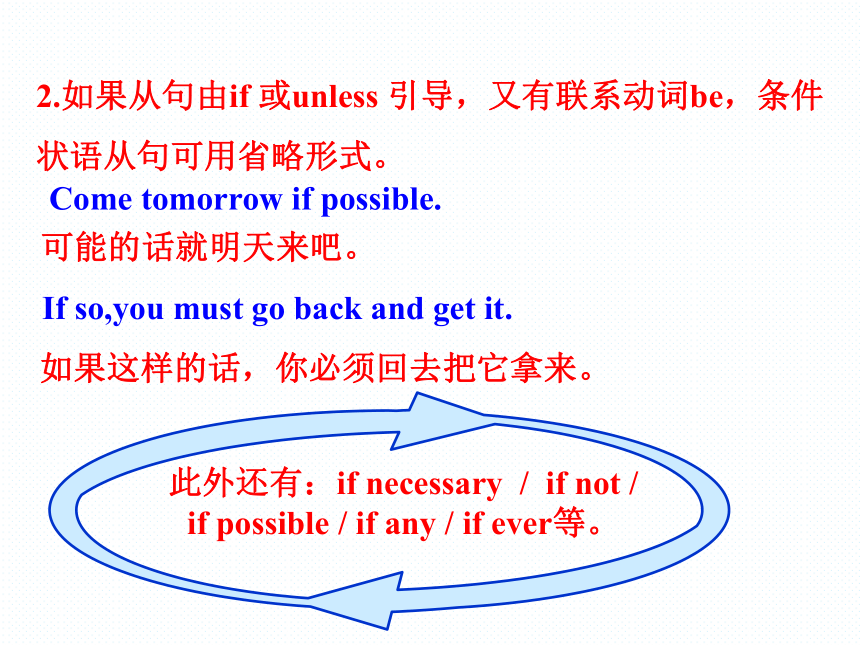 2.如果从句由if 或unless 引导，又有联系动词be，条件状语从句可用省略形式。

Come tomorrow if possible.

可能的话就明天来吧。

If so,you must go back and get it.

如果这样的话，你必须回去把它拿来。

此外还有：if necessary / if not / if possible / if any / if ever等。